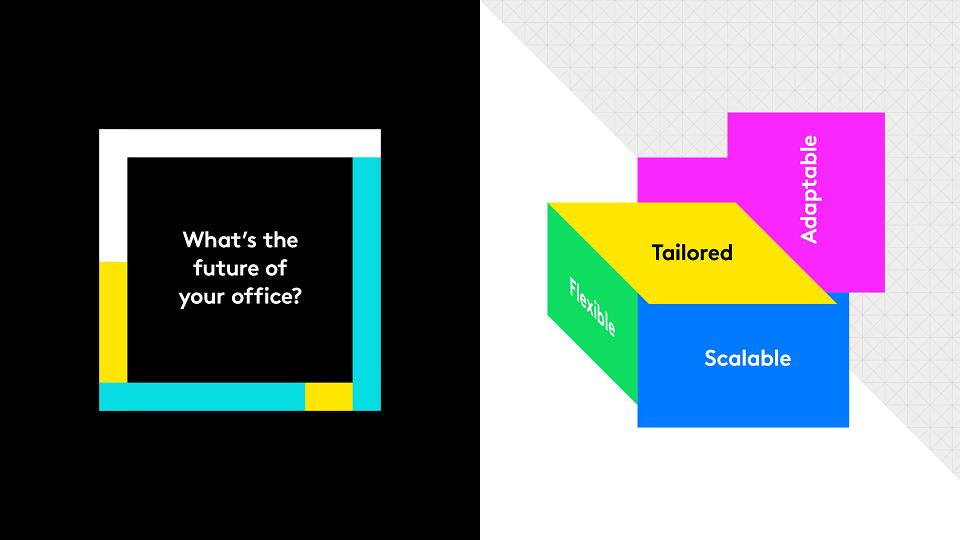 What's the future of your office?

Adaptable

Tailored

Flexible

Scalable